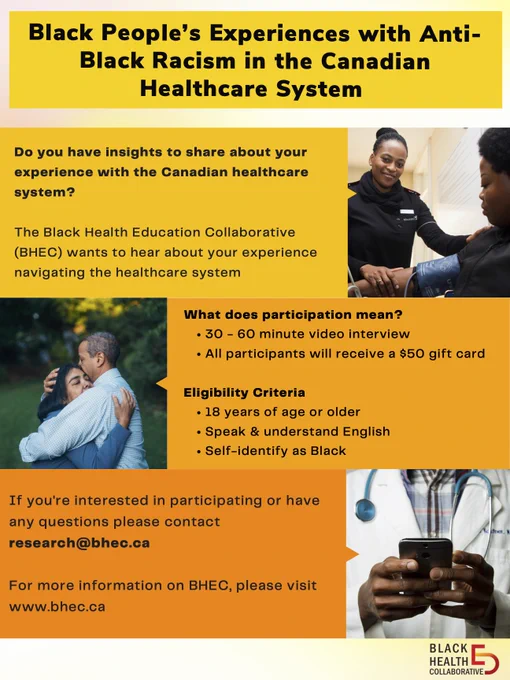 Black People's Experiences with Anti-Black Racism in the Canadian Healthcare System

Do you have insights to share about your experience with the Canadian healthcare system?

The Black Health Education Collaborative (BHEC) wants to hear about your experience navigating the healthcare system

What does participation mean?
• 30 - 60 minute video interview
• All participants will receive a $50 gift card

Eligibility Criteria
• 18 years of age or older
• Speak & understand English
• Self-identify as Black

If you're interested in participating or have any questions please contact research@bhec.ca

For more information on BHEC, please visit www.bhec.ca

BLACK HEALTH COLLABORATIVE